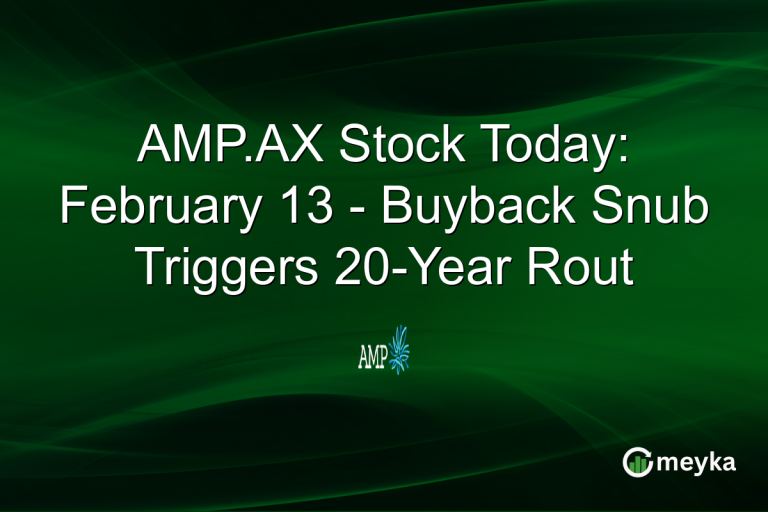 AMP.AX Stock Today: February 13 - Buyback Snub Triggers 20-Year Rout

AMP

meyka